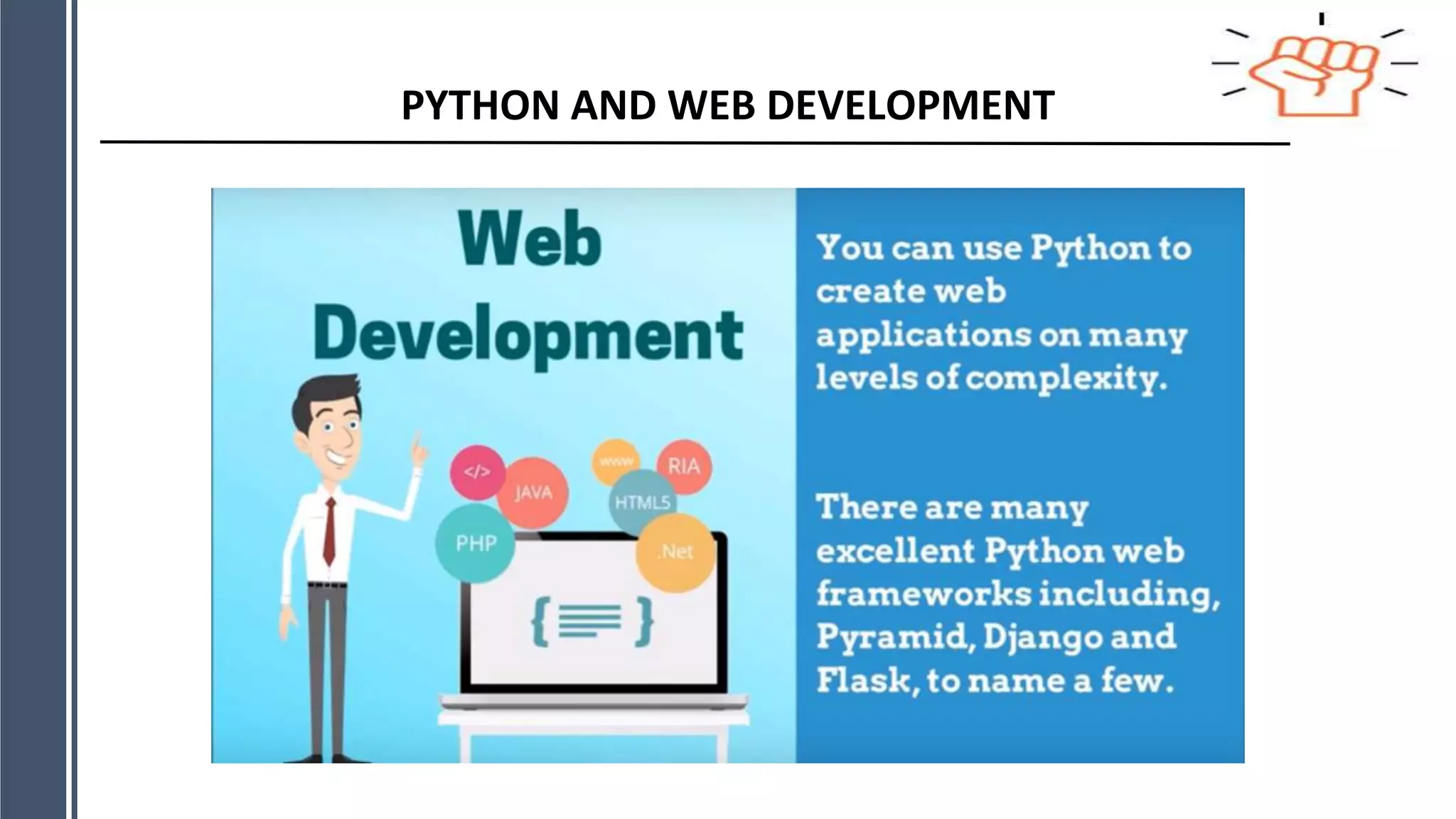 PYTHON AND WEB DEVELOPMENT

Web Development

</>
JAVA
PHP
www
RIA
HTML5
.Net

You can use Python to create web applications on many levels of complexity.

There are many excellent Python web frameworks including, Pyramid, Django and Flask, to name a few.